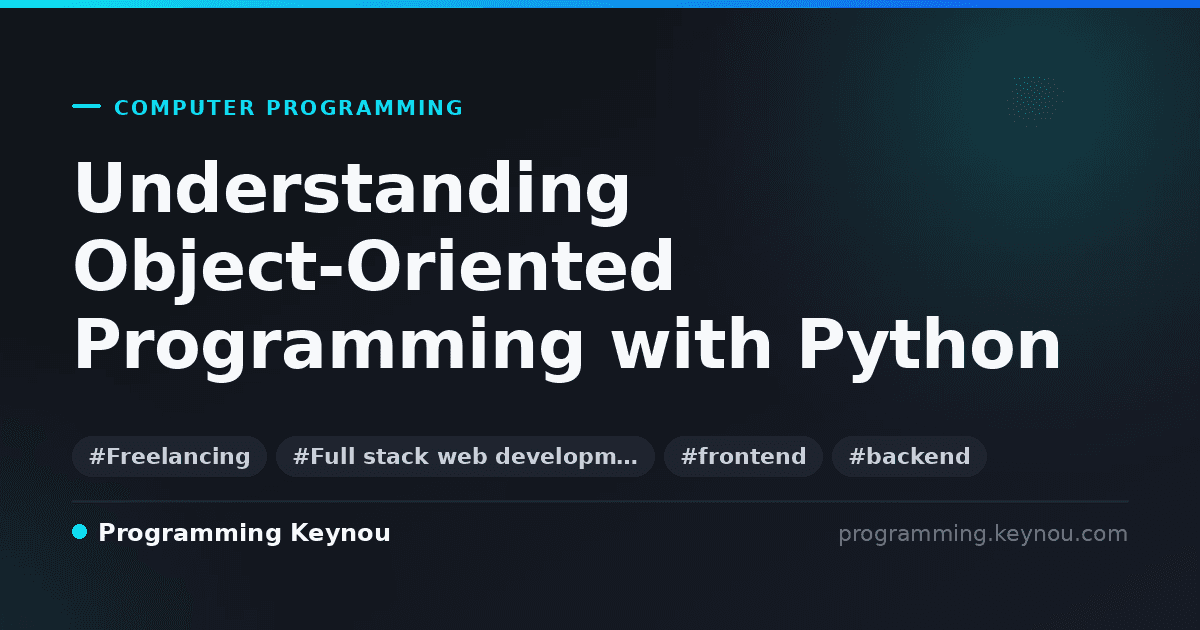 COMPUTER PROGRAMMING

Understanding Object-Oriented Programming with Python

#Freelancing #Full stack web developm… #frontend #backend

Programming Keynou

programming.keynou.com